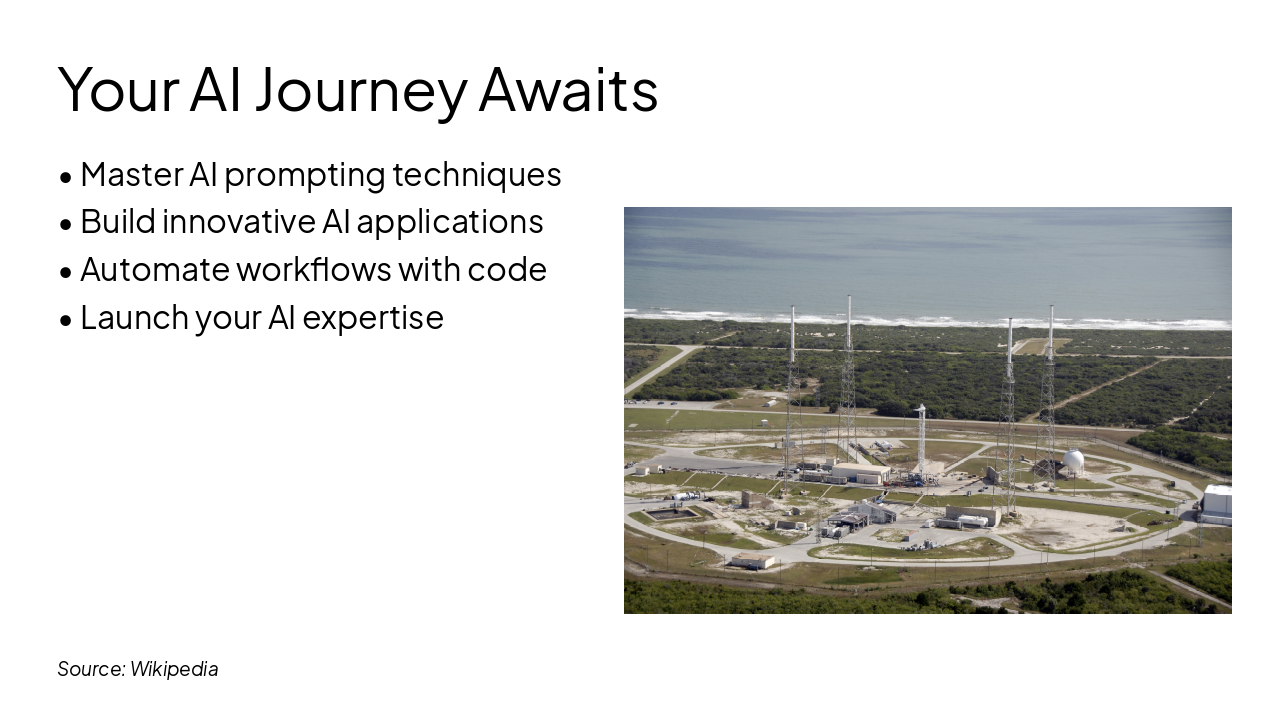 Your AI Journey Awaits

• Master AI prompting techniques
• Build innovative AI applications
• Automate workflows with code
• Launch your AI expertise

Source: Wikipedia